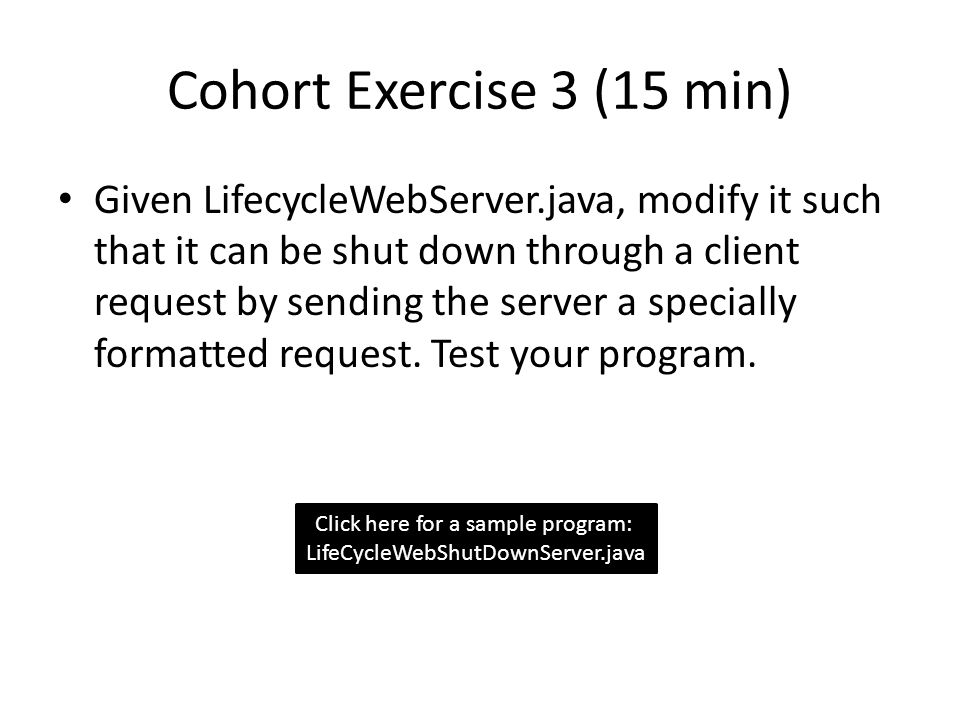 Cohort Exercise 3 (15 min)

• Given LifecycleWebServer.java, modify it such that it can be shut down through a client request by sending the server a specially formatted request. Test your program.

Click here for a sample program:
LifeCycleWebShutDownServer.java